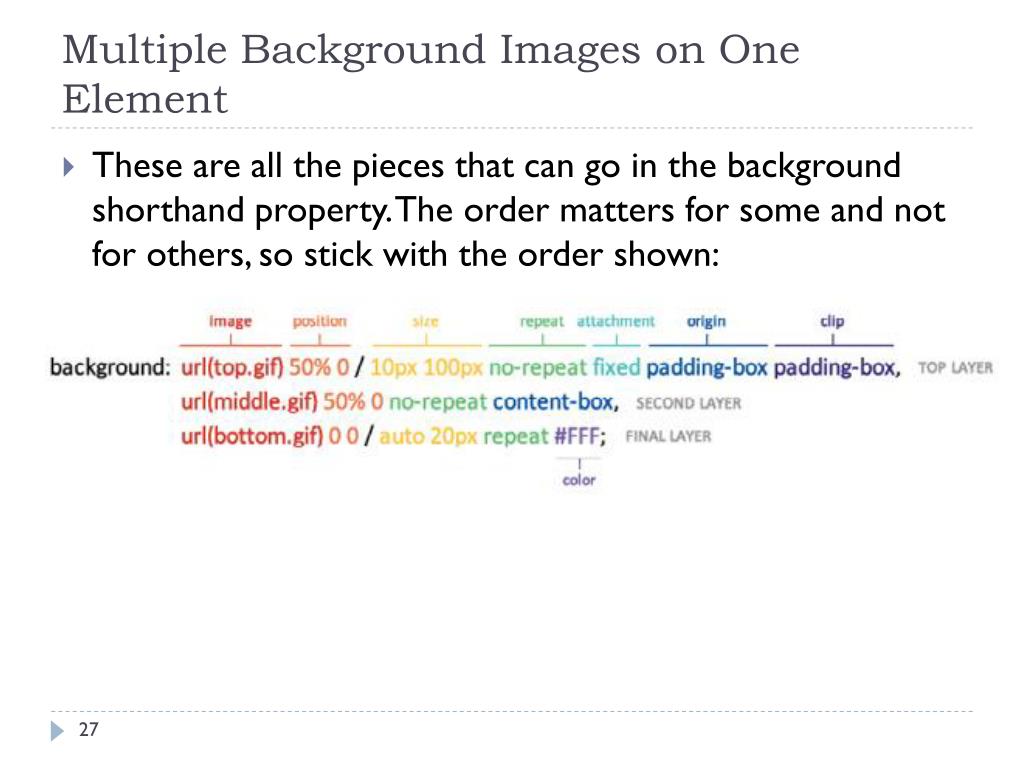 Multiple Background Images on One Element

These are all the pieces that can go in the background shorthand property. The order matters for some and not for others, so stick with the order shown:

image position size repeat attachment origin clip

background: url(top.gif) 50% 0 / 10px 100px no-repeat fixed padding-box padding-box, TOP LAYER
url(middle.gif) 50% 0 no-repeat content-box, SECOND LAYER
url(bottom.gif) 0 0 / auto 20px repeat #FFF; FINAL LAYER

color

27